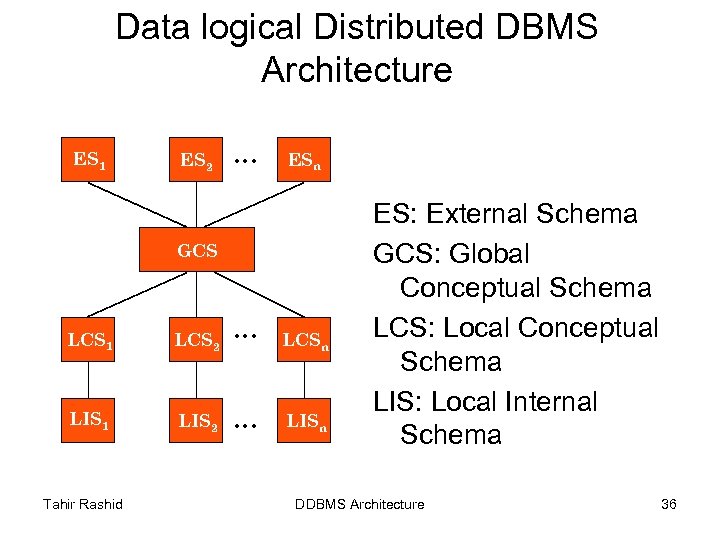 Data logical Distributed DBMS Architecture

$ES_1$ $ES_2$ ... $ES_n$

GCS

$LCS_1$ $LCS_2$ ... $LCS_n$

$LIS_1$ $LIS_2$ ... $LIS_n$

ES: External Schema

GCS: Global Conceptual Schema

LCS: Local Conceptual Schema

LIS: Local Internal Schema

Tahir Rashid DDBMS Architecture 36